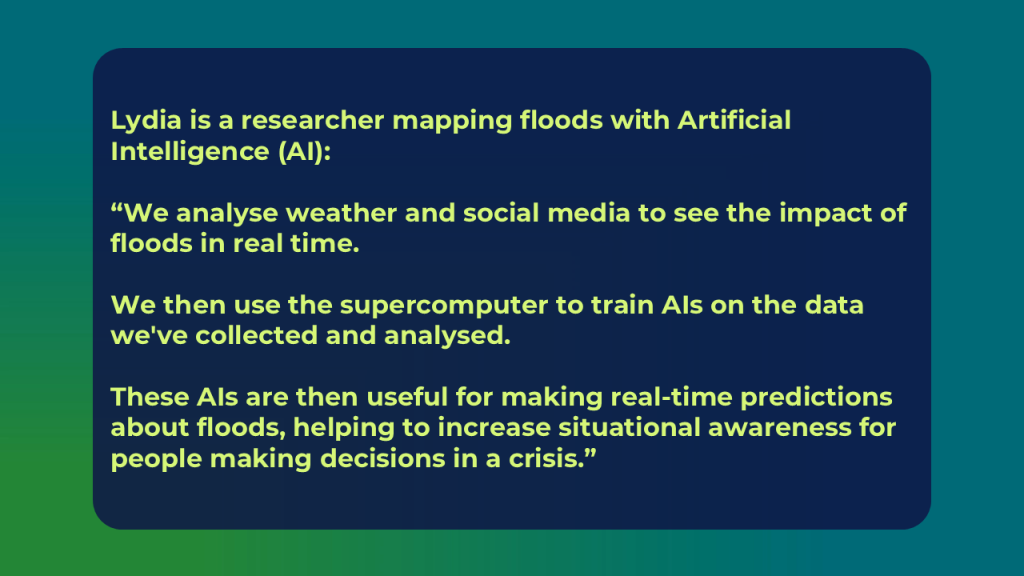 Lydia is a researcher mapping floods with Artificial Intelligence (AI):

“We analyse weather and social media to see the impact of floods in real time.

We then use the supercomputer to train AIs on the data we've collected and analysed.

These AIs are then useful for making real-time predictions about floods, helping to increase situational awareness for people making decisions in a crisis.”